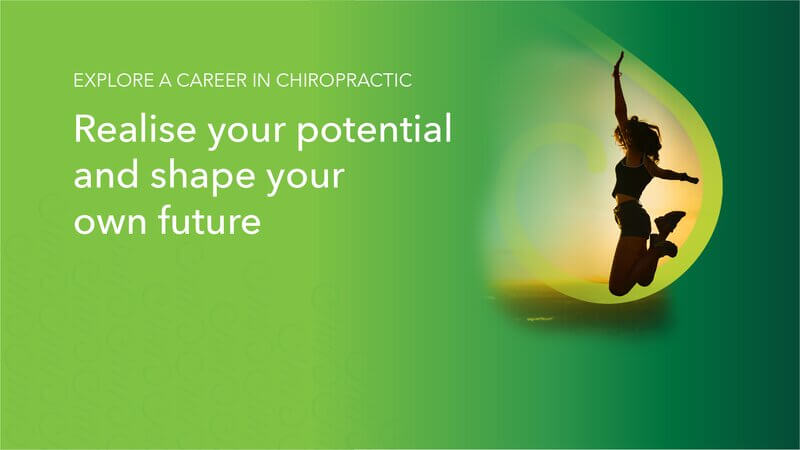 EXPLORE A CAREER IN CHIROPRACTIC

Realise your potential and shape your own future